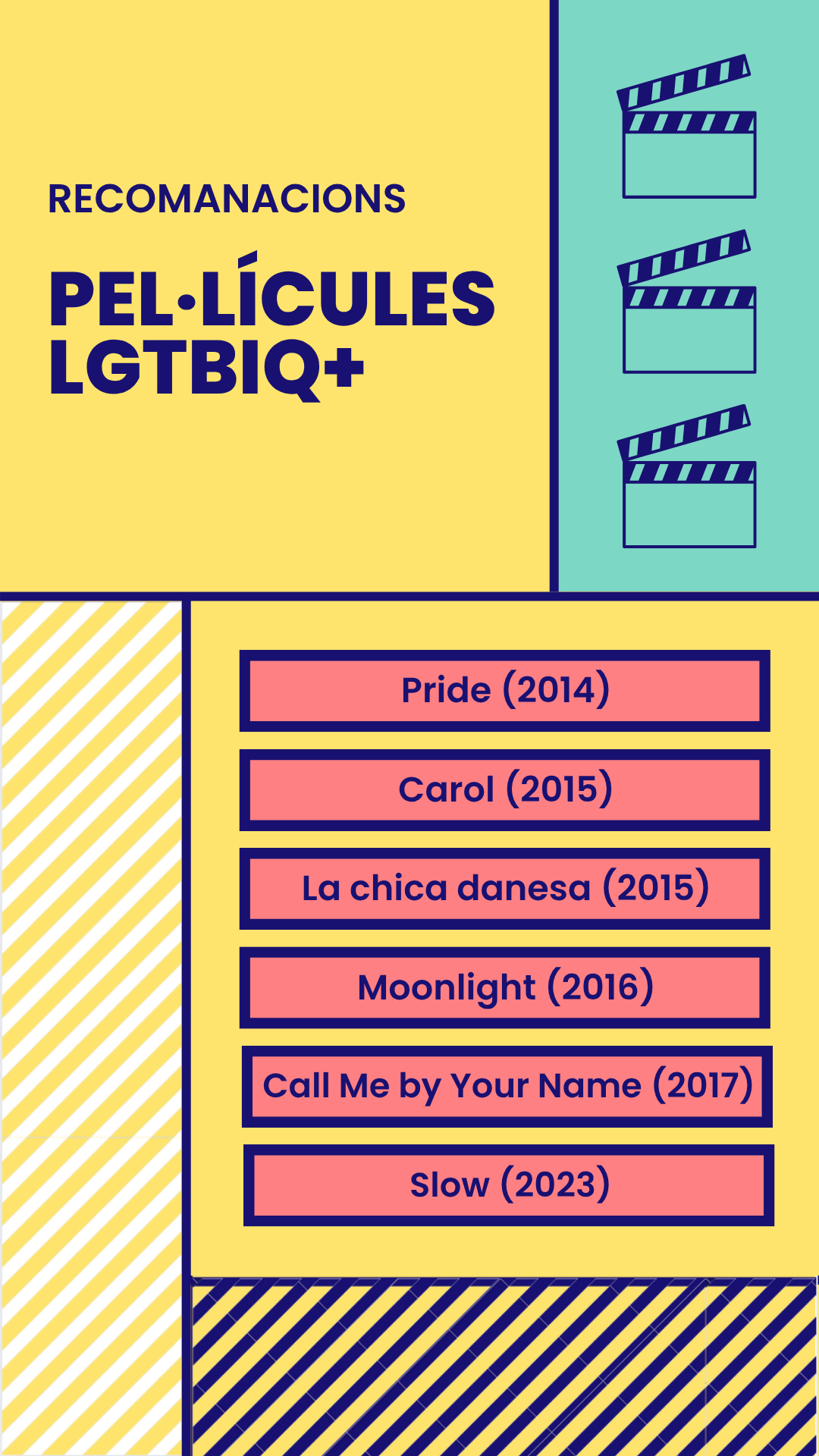 RECOMANACIONS

PEL·LÍCULES LGTBIQ+

Pride (2014)

Carol (2015)

La chica danesa (2015)

Moonlight (2016)

Call Me by Your Name (2017)

Slow (2023)